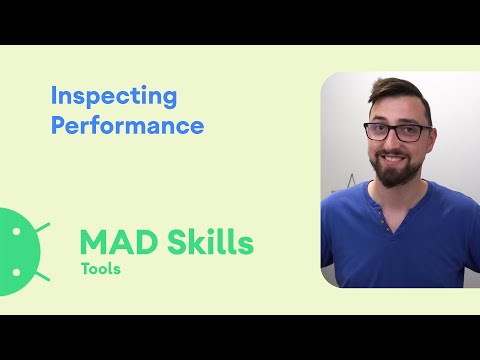 Inspecting Performance

MAD Skills
Tools